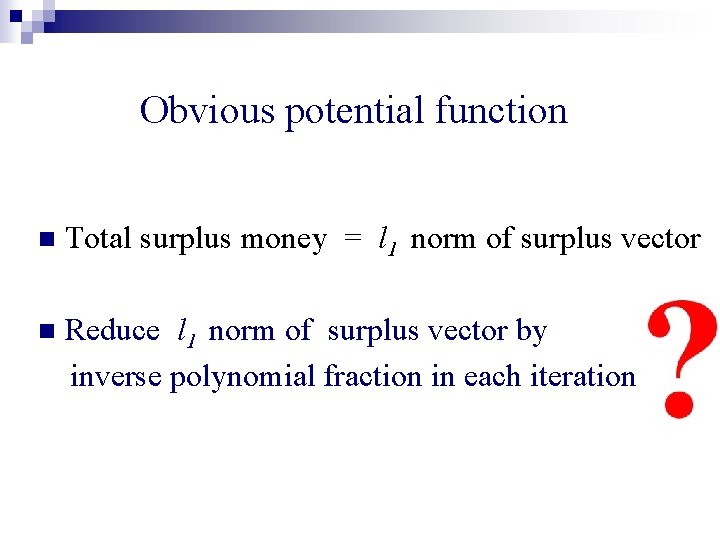 Obvious potential function

Total surplus money = $l_1$ norm of surplus vector

Reduce $l_1$ norm of surplus vector by inverse polynomial fraction in each iteration

?